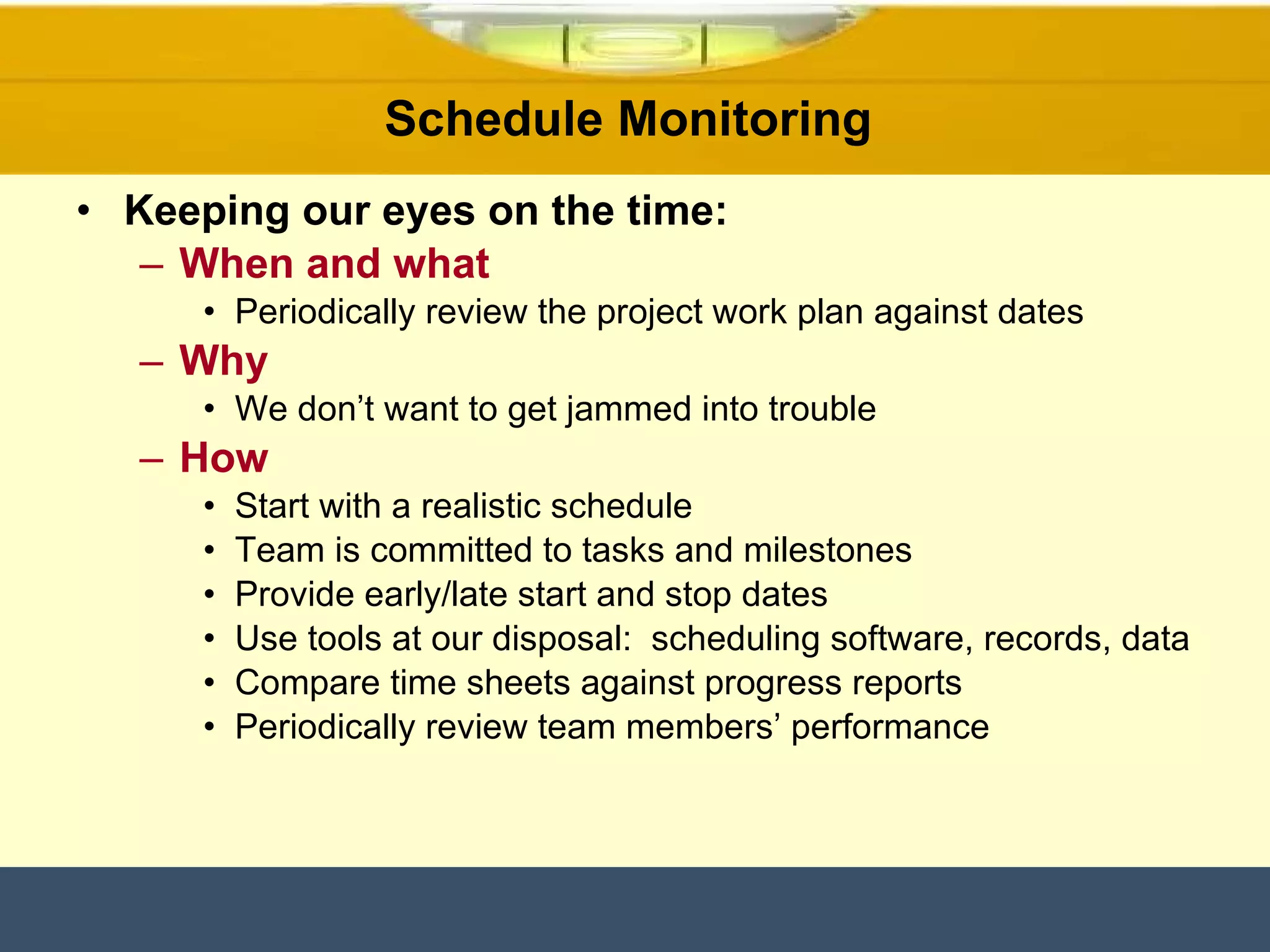 Schedule Monitoring

• Keeping our eyes on the time:
– When and what
• Periodically review the project work plan against dates
– Why
• We don’t want to get jammed into trouble
– How
• Start with a realistic schedule
• Team is committed to tasks and milestones
• Provide early/late start and stop dates
• Use tools at our disposal: scheduling software, records, data
• Compare time sheets against progress reports
• Periodically review team members’ performance